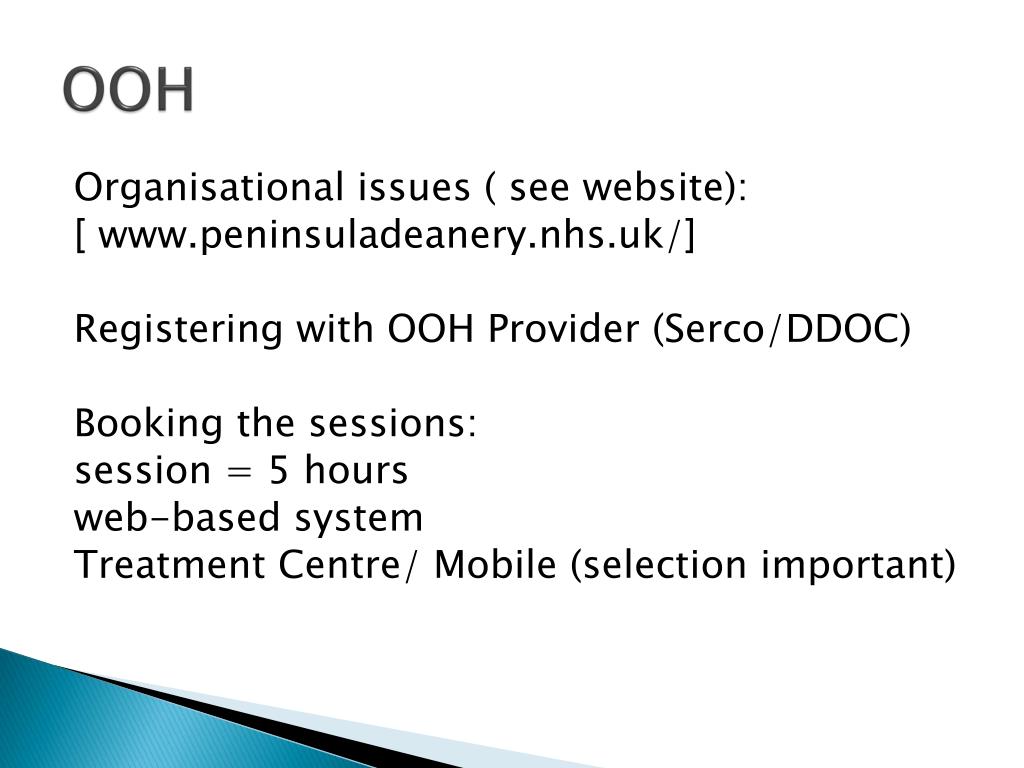 OOH

Organisational issues ( see website):
[ www.peninsuladeanery.nhs.uk/]

Registering with OOH Provider (Serco/DDOC)

Booking the sessions:
session = 5 hours
web-based system
Treatment Centre/ Mobile (selection important)